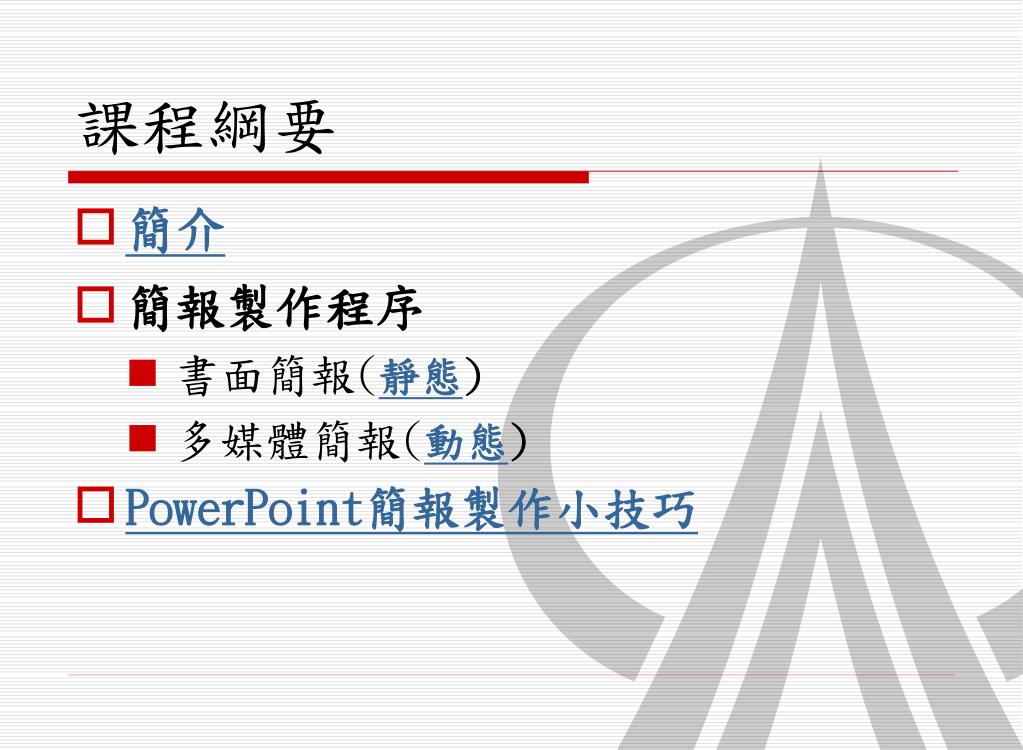 課程綱要

簡介

簡報製作程序

書面簡報(靜態)

多媒體簡報(動態)

PowerPoint簡報製作小技巧